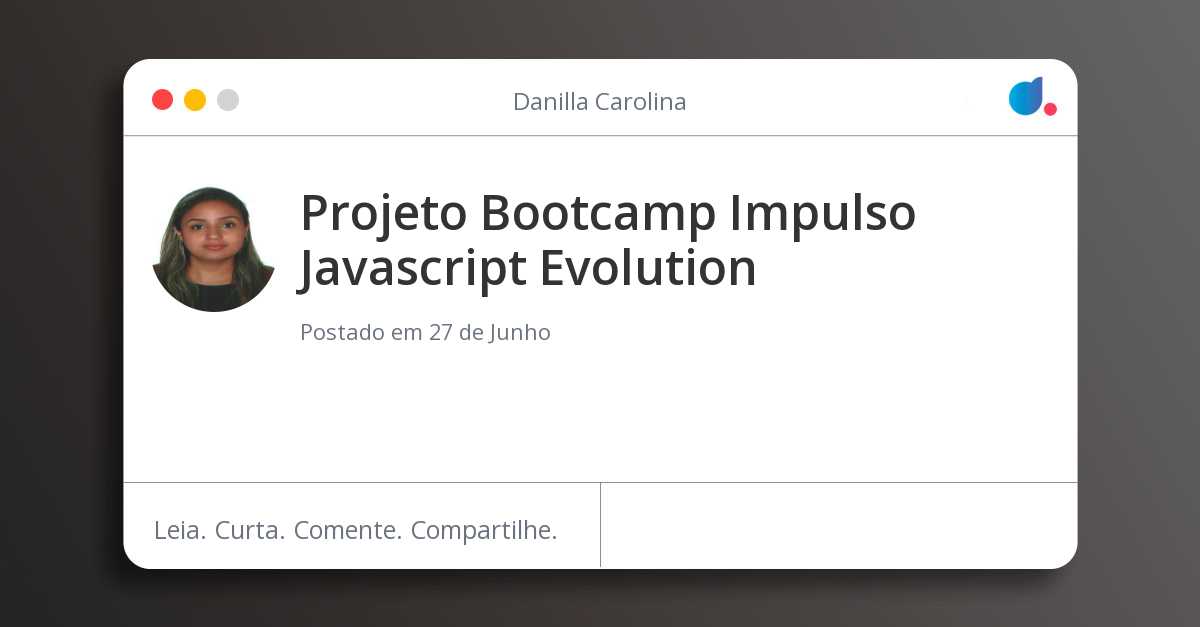 Danilla Carolina

Projeto Bootcamp Impulso Javascript Evolution

Postado em 27 de Junho

Leia. Curta. Comente. Compartilhe.